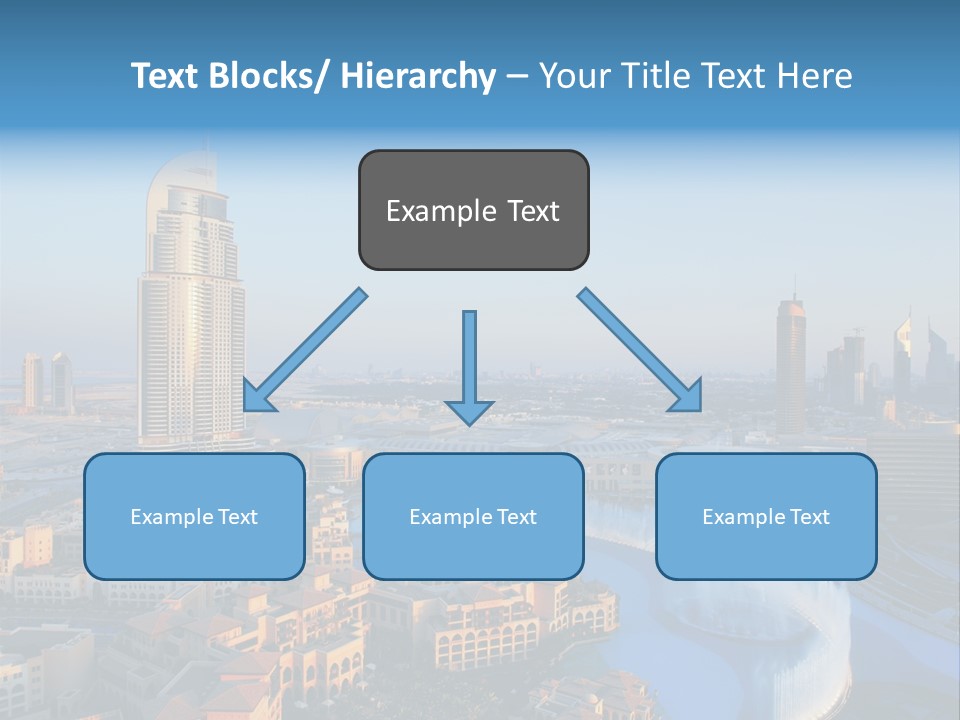 Text Blocks/ Hierarchy – Your Title Text Here

Example Text

Example Text

Example Text

Example Text